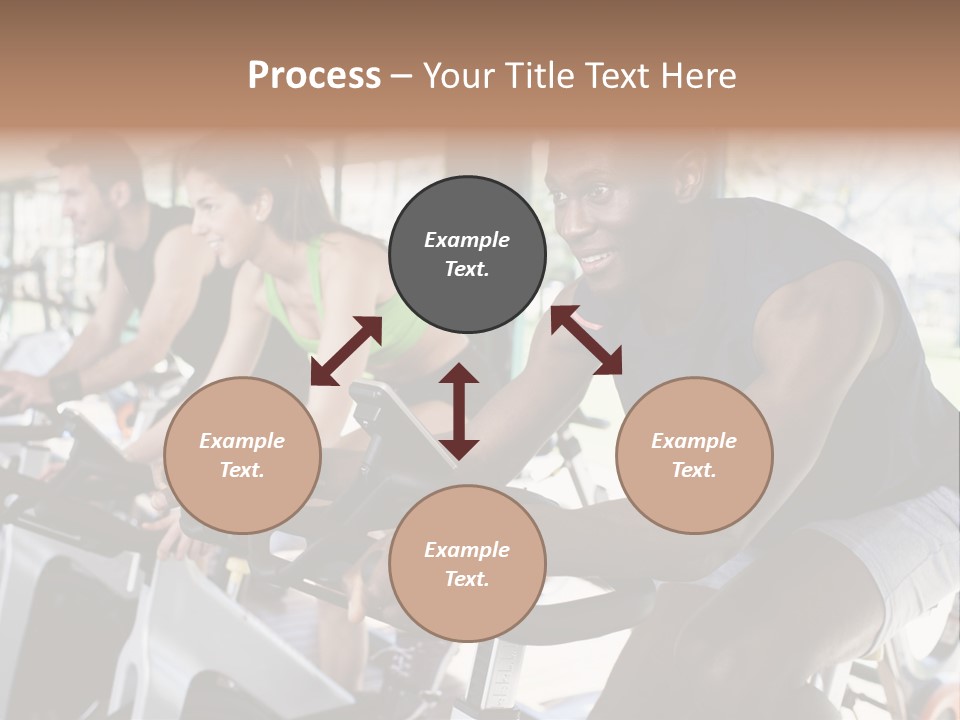 Process – Your Title Text Here

Example Text.

Example Text.

Example Text.

Example Text.